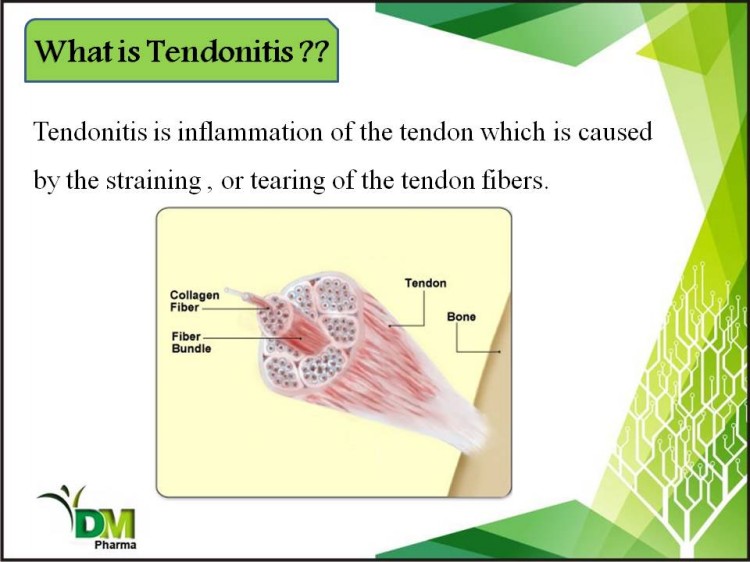 What is Tendonitis ??

Tendonitis is inflammation of the tendon which is caused by the straining , or tearing of the tendon fibers.

Collagen Fiber

Fiber Bundle

Tendon

Bone

DM
Pharma